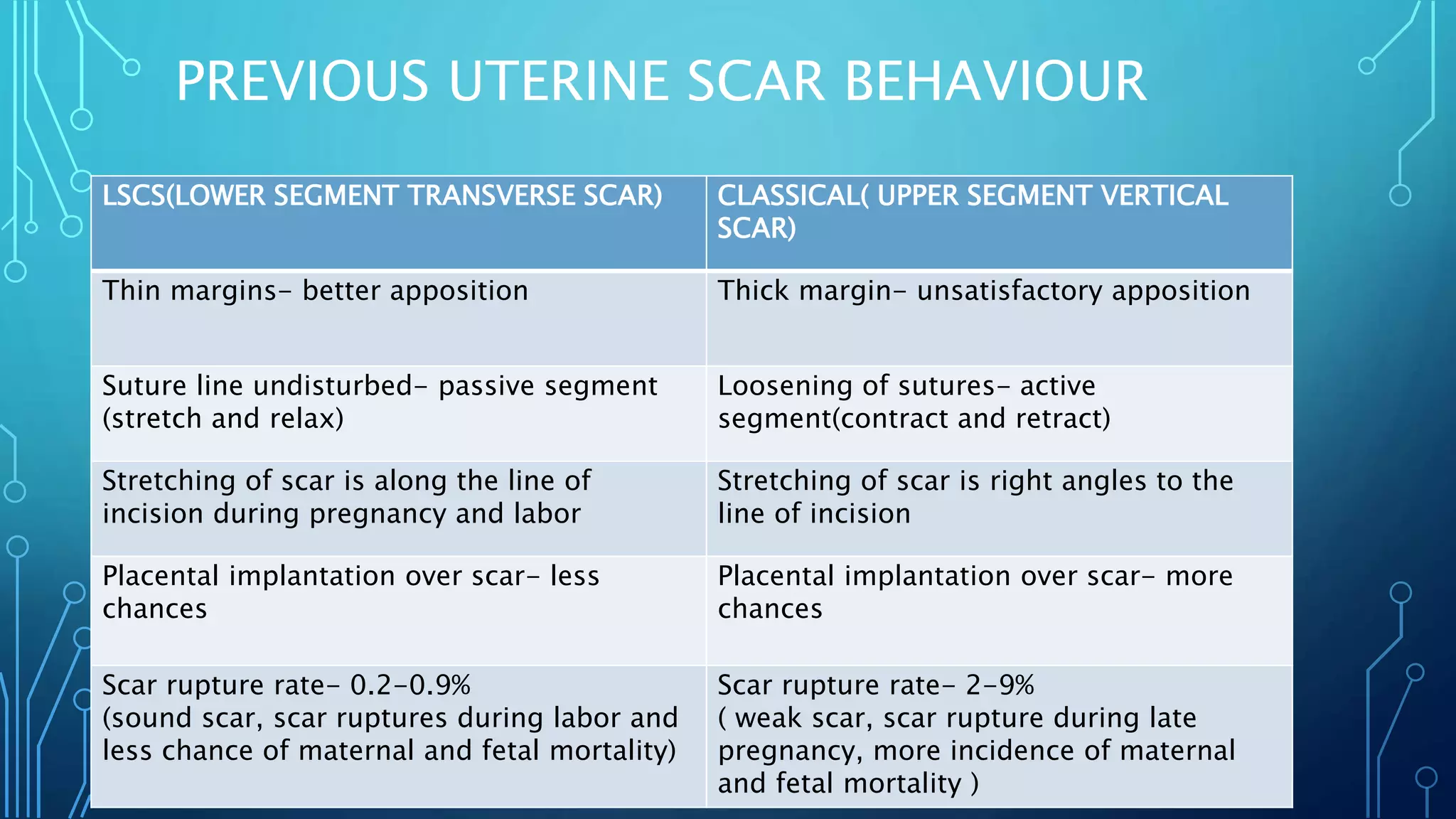 PREVIOUS UTERINE SCAR BEHAVIOUR

| LSCS(LOWER SEGMENT TRANSVERSE SCAR) | CLASSICAL( UPPER SEGMENT VERTICAL SCAR) |
|---|---|
| Thin margins- better apposition | Thick margin- unsatisfactory apposition |
| Suture line undisturbed- passive segment (stretch and relax) | Loosening of sutures- active segment(contract and retract) |
| Stretching of scar is along the line of incision during pregnancy and labor | Stretching of scar is right angles to the line of incision |
| Placental implantation over scar- less chances | Placental implantation over scar- more chances |
| Scar rupture rate- 0.2-0.9% (sound scar, scar ruptures during labor and less chance of maternal and fetal mortality) | Scar rupture rate- 2-9% ( weak scar, scar rupture during late pregnancy, more incidence of maternal and fetal mortality ) |